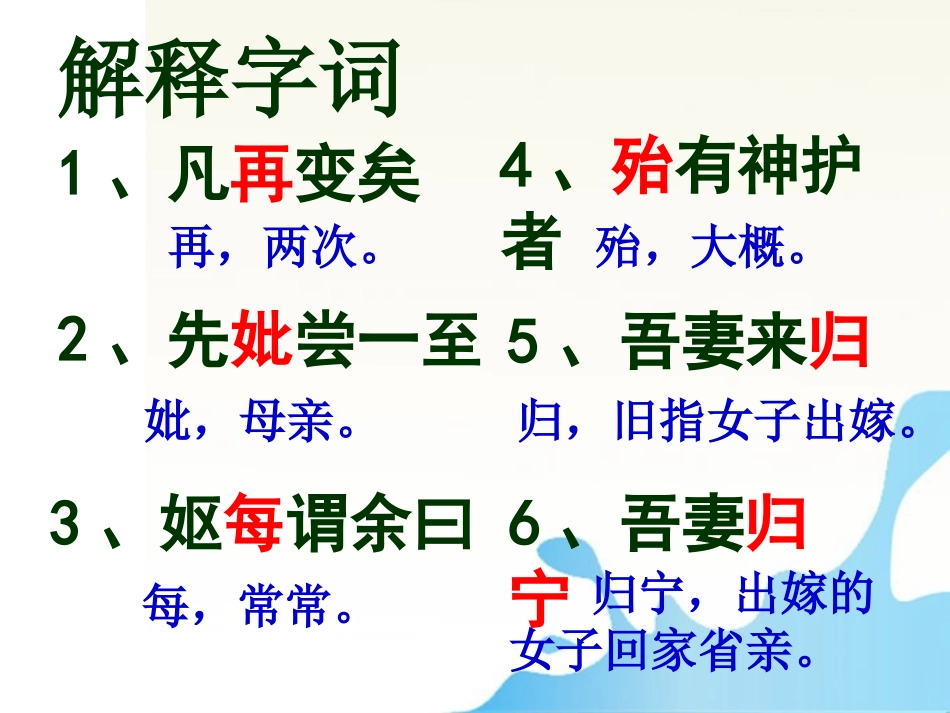 解释字词

1、凡再变矣
再，两次。

2、先妣尝一至
妣，母亲。

3、妪每谓余曰
每，常常。

4、殆有神护者 殆，大概。

5、吾妻来归
归，旧指女子出嫁。

6、吾妻归宁 归宁，出嫁的女子回家省亲。